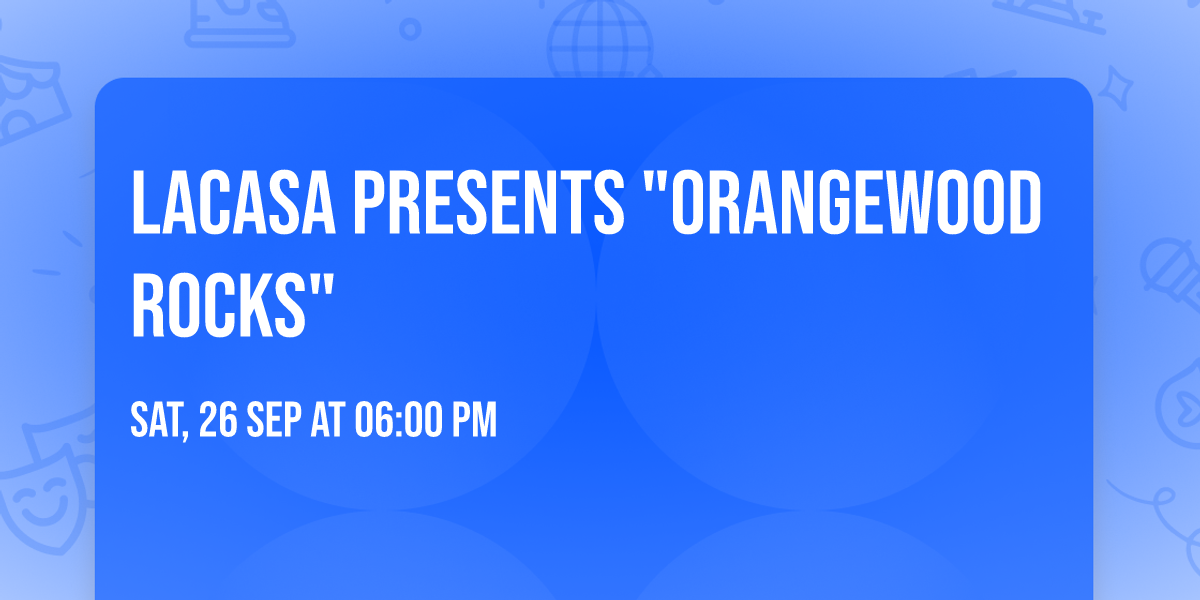 LACASA PRESENTS "ORANGEWOOD ROCKS"

SAT, 26 SEP AT 06:00 PM